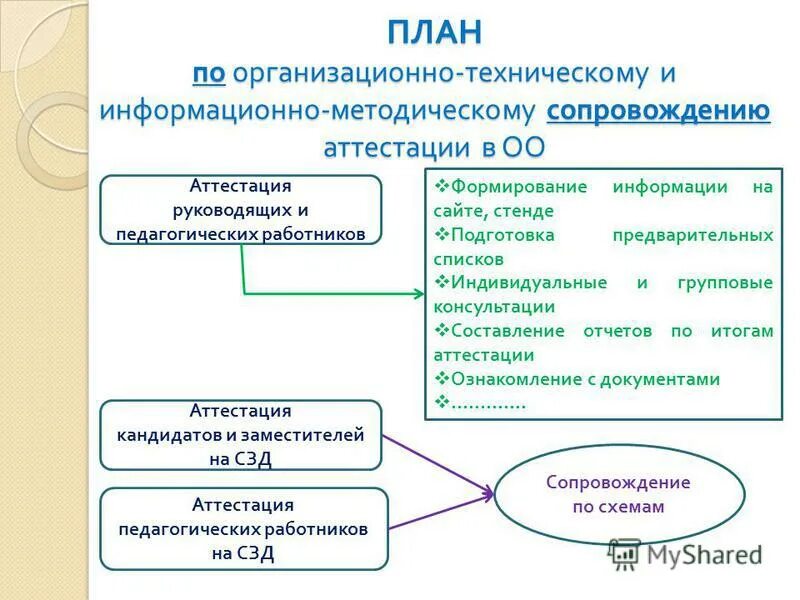 ПЛАН
по организационно-техническому и информационно-методическому сопровождению аттестации в ОО

Аттестация руководящих и педагогических работников

❖Формирование информации на сайте, стенде
❖Подготовка предварительных списков
❖Индивидуальные и групповые консультации
❖Составление отчетов по итогам аттестации
❖Ознакомление с документами
❖.............

Аттестация кандидатов и заместителей на СЗД

Аттестация педагогических работников на СЗД

Сопровождение по схемам

MyShared